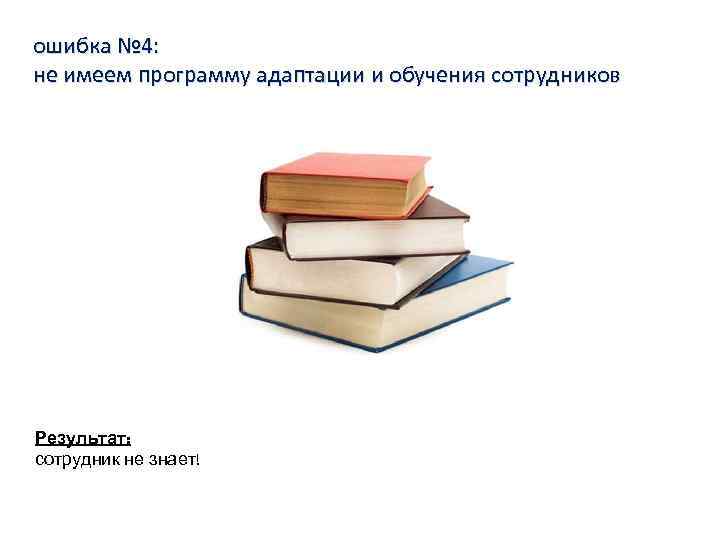 ошибка №4:
не имеем программу адаптации и обучения сотрудников

Результат:
сотрудник не знает!